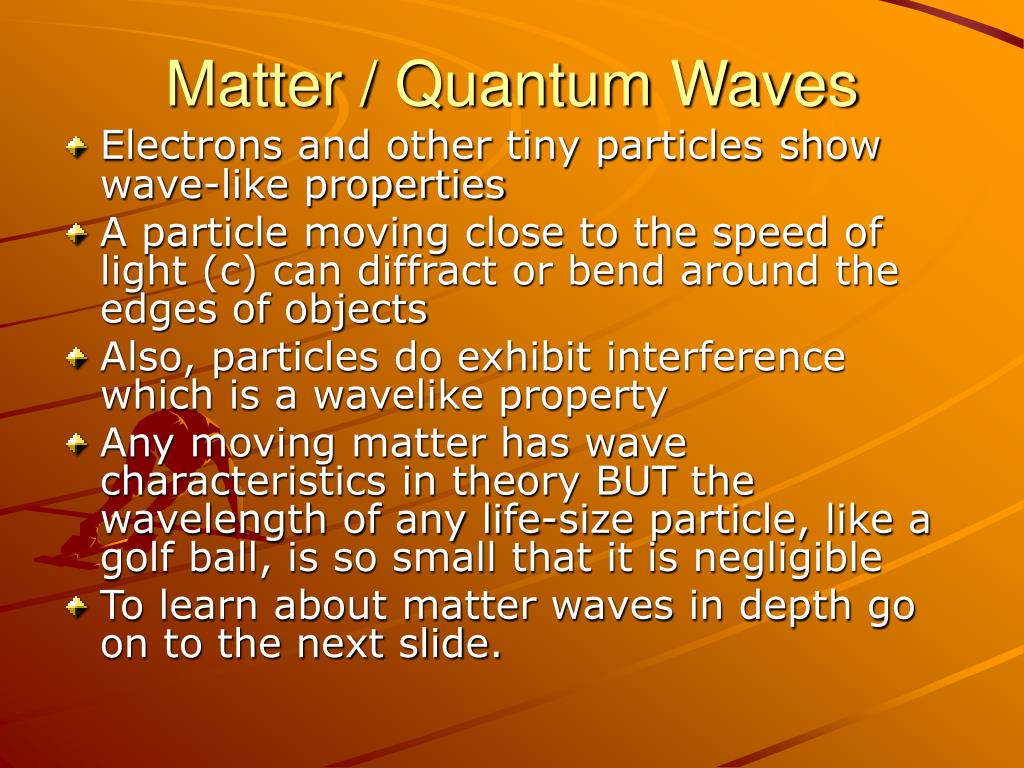 Matter / Quantum Waves

Electrons and other tiny particles show wave-like properties

A particle moving close to the speed of light (c) can diffract or bend around the edges of objects

Also, particles do exhibit interference which is a wavelike property

Any moving matter has wave characteristics in theory BUT the wavelength of any life-size particle, like a golf ball, is so small that it is negligible

To learn about matter waves in depth go on to the next slide.